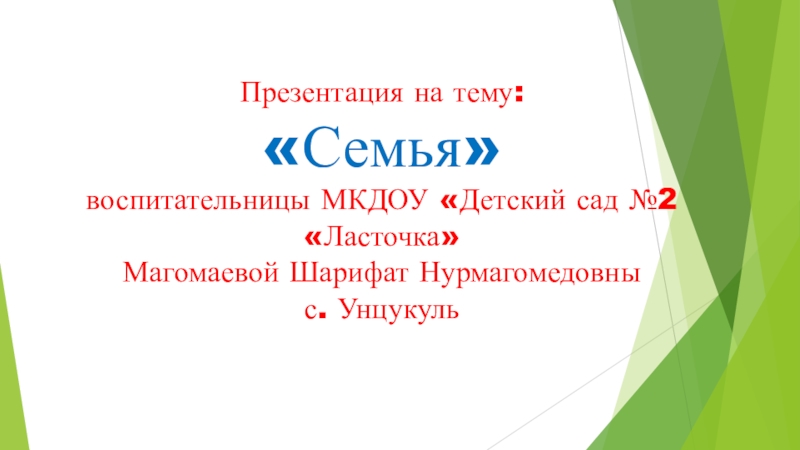 Презентация на тему:

«Семья»

воспитательницы МКДОУ «Детский сад №2 «Ласточка»
Магомаевой Шарифат Нурмагомедовны
с. Унцукуль